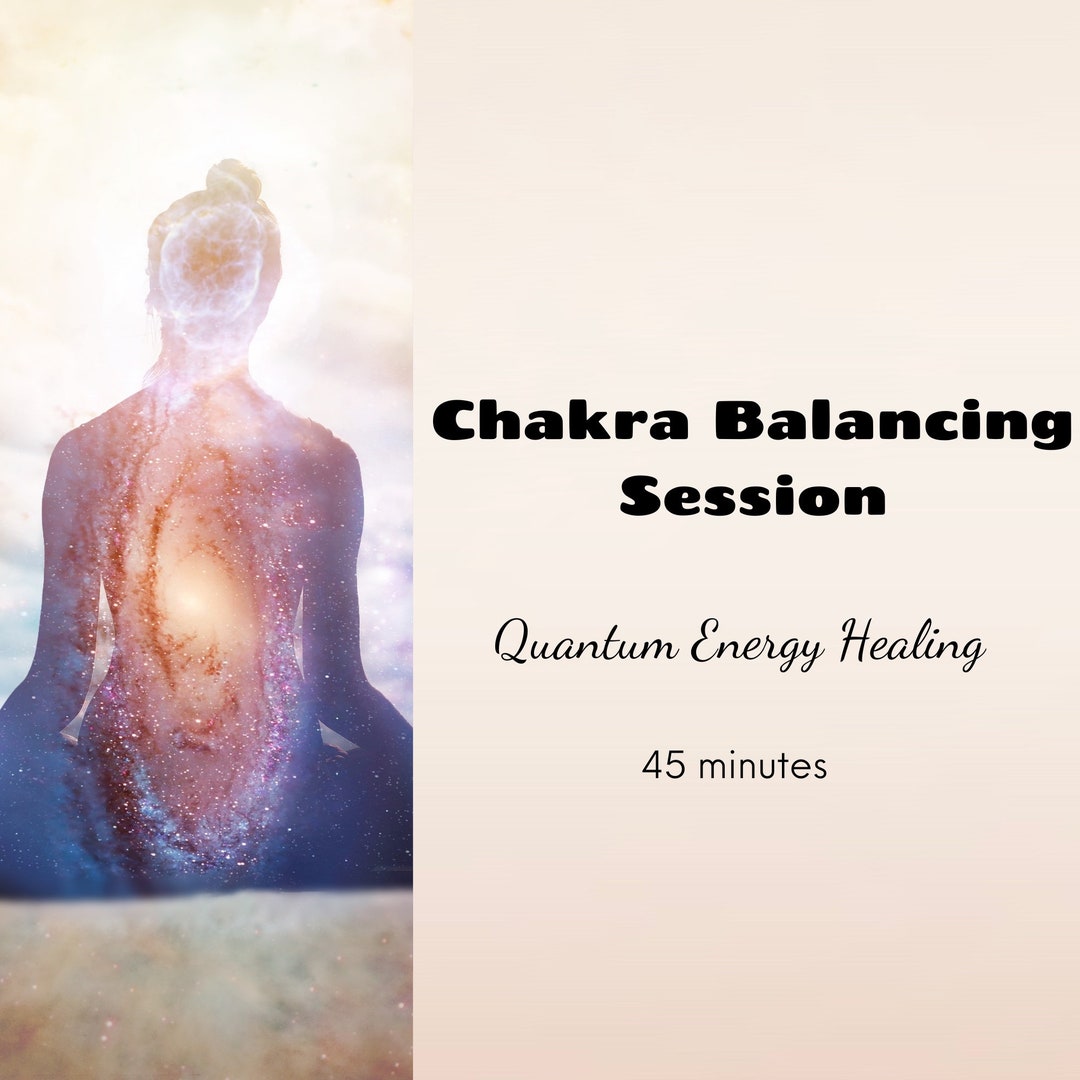 Chakra Balancing Session

Quantum Energy Healing

45 minutes